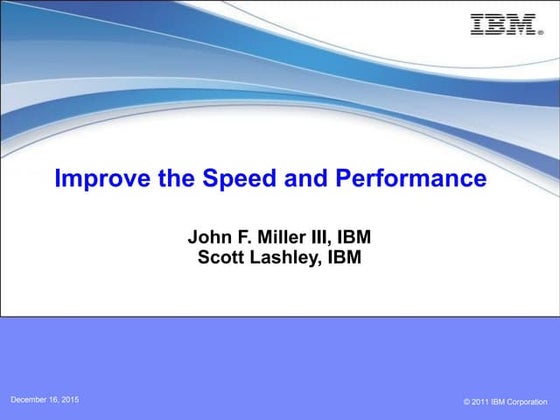 IBM®

Improve the Speed and Performance

John F. Miller III, IBM
Scott Lashley, IBM

December 16, 2015

© 2011 IBM Corporation